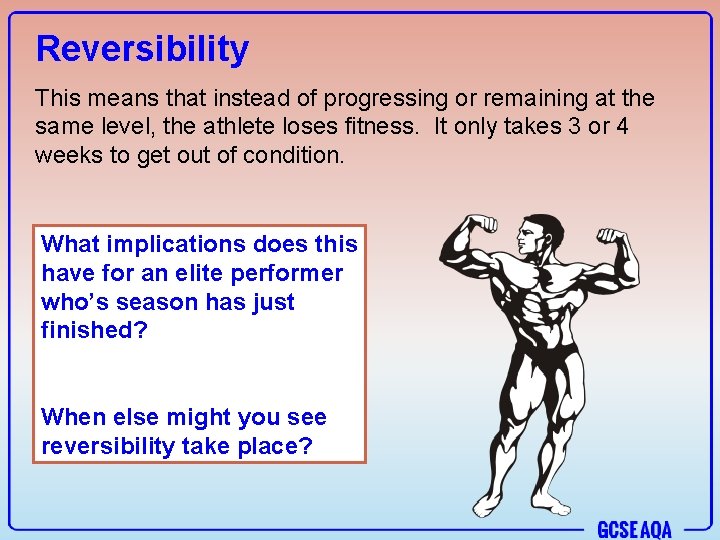 Reversibility

This means that instead of progressing or remaining at the same level, the athlete loses fitness. It only takes 3 or 4 weeks to get out of condition.

What implications does this have for an elite performer who's season has just finished?

When else might you see reversibility take place?

GCSE AQA